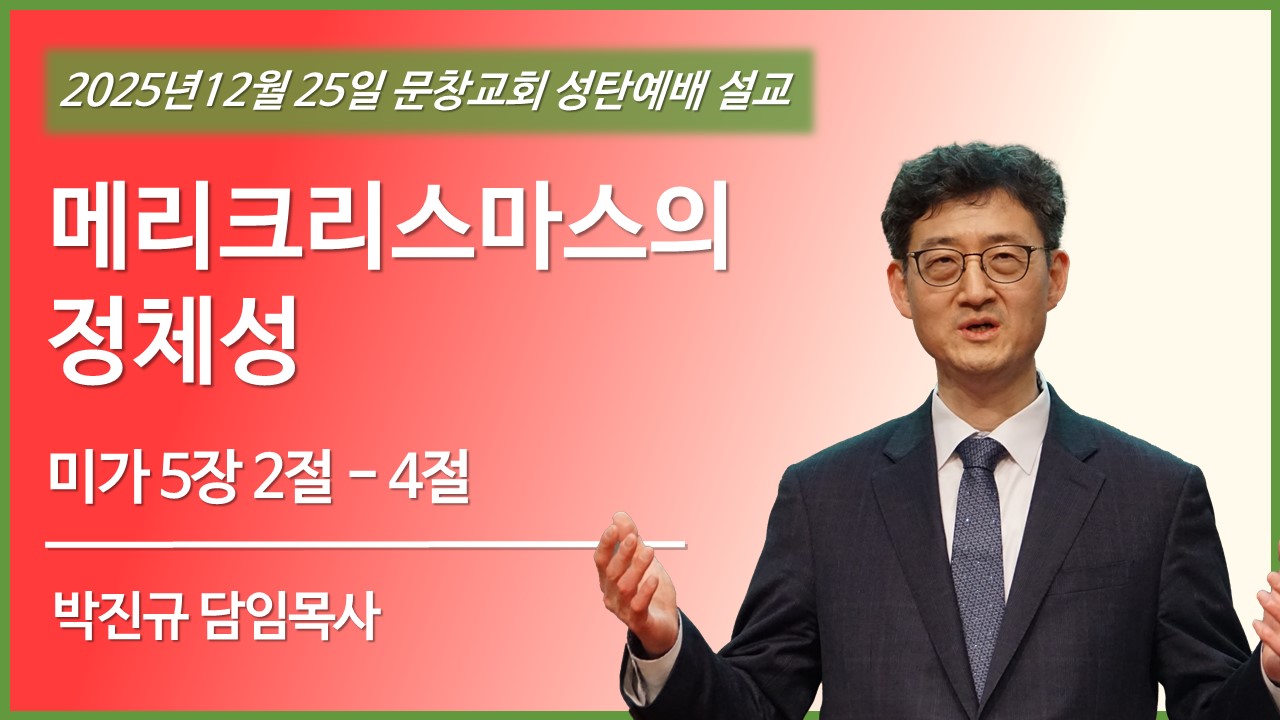 2025년12월 25일 문창교회 성탄예배 설교

메리크리스마스의 정체성

미가 5장 2절 - 4절

박진규 담임목사